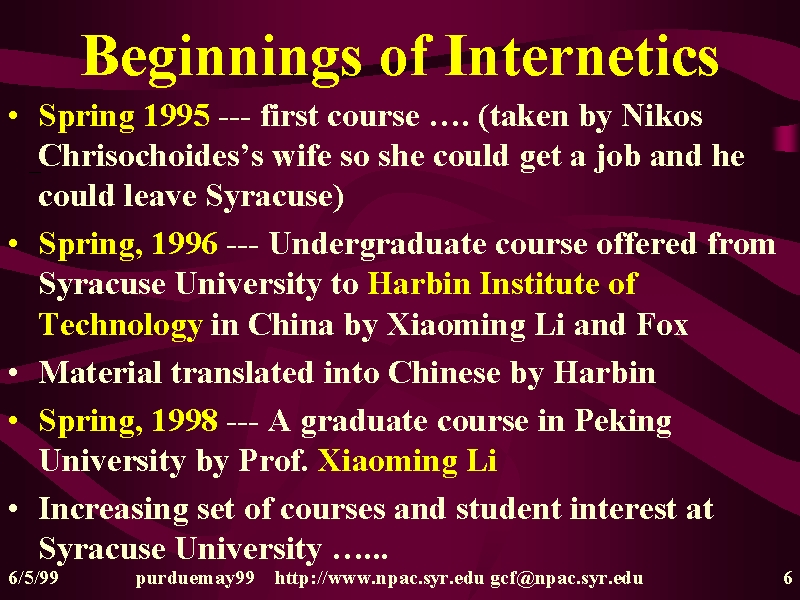 Beginnings of Internetics

• Spring 1995 --- first course …. (taken by Nikos Chrisochoides’s wife so she could get a job and he could leave Syracuse)

• Spring, 1996 --- Undergraduate course offered from Syracuse University to Harbin Institute of Technology in China by Xiaoming Li and Fox

• Material translated into Chinese by Harbin

• Spring, 1998 --- A graduate course in Peking University by Prof. Xiaoming Li

• Increasing set of courses and student interest at Syracuse University …...

6/5/99 purduemay99 http://www.npac.syr.edu gcf@npac.syr.edu 6